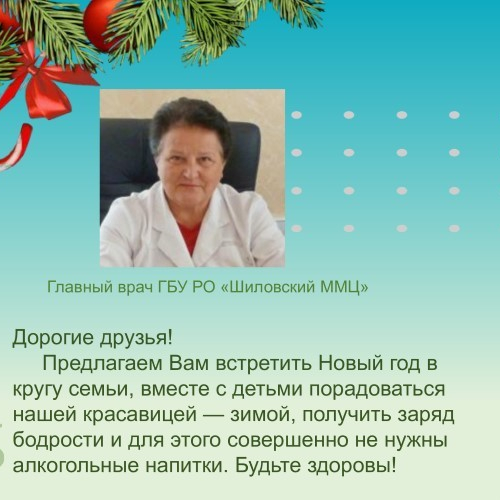 Главный врач ГБУ РО «Шиловский ММЦ»

Дорогие друзья!

Предлагаем Вам встретить Новый год в кругу семьи, вместе с детьми порадоваться нашей красавицей — зимой, получить заряд бодрости и для этого совершенно не нужны алкогольные напитки. Будьте здоровы!